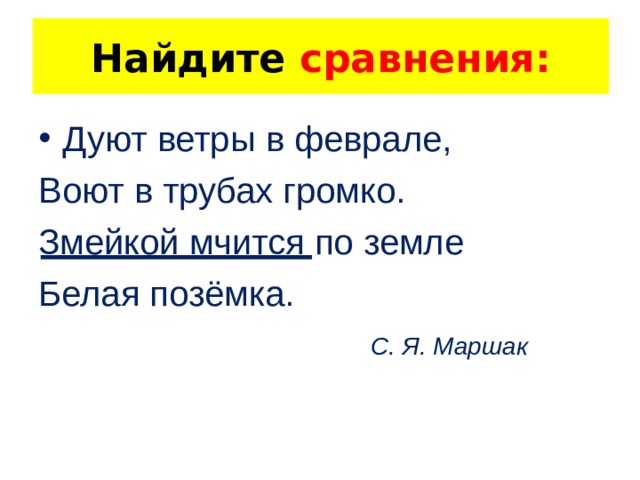 Найдите сравнения:

• Дуют ветры в феврале,
Воют в трубах громко.
Змейкой мчится по земле
Белая позёмка.

С. Я. Маршак